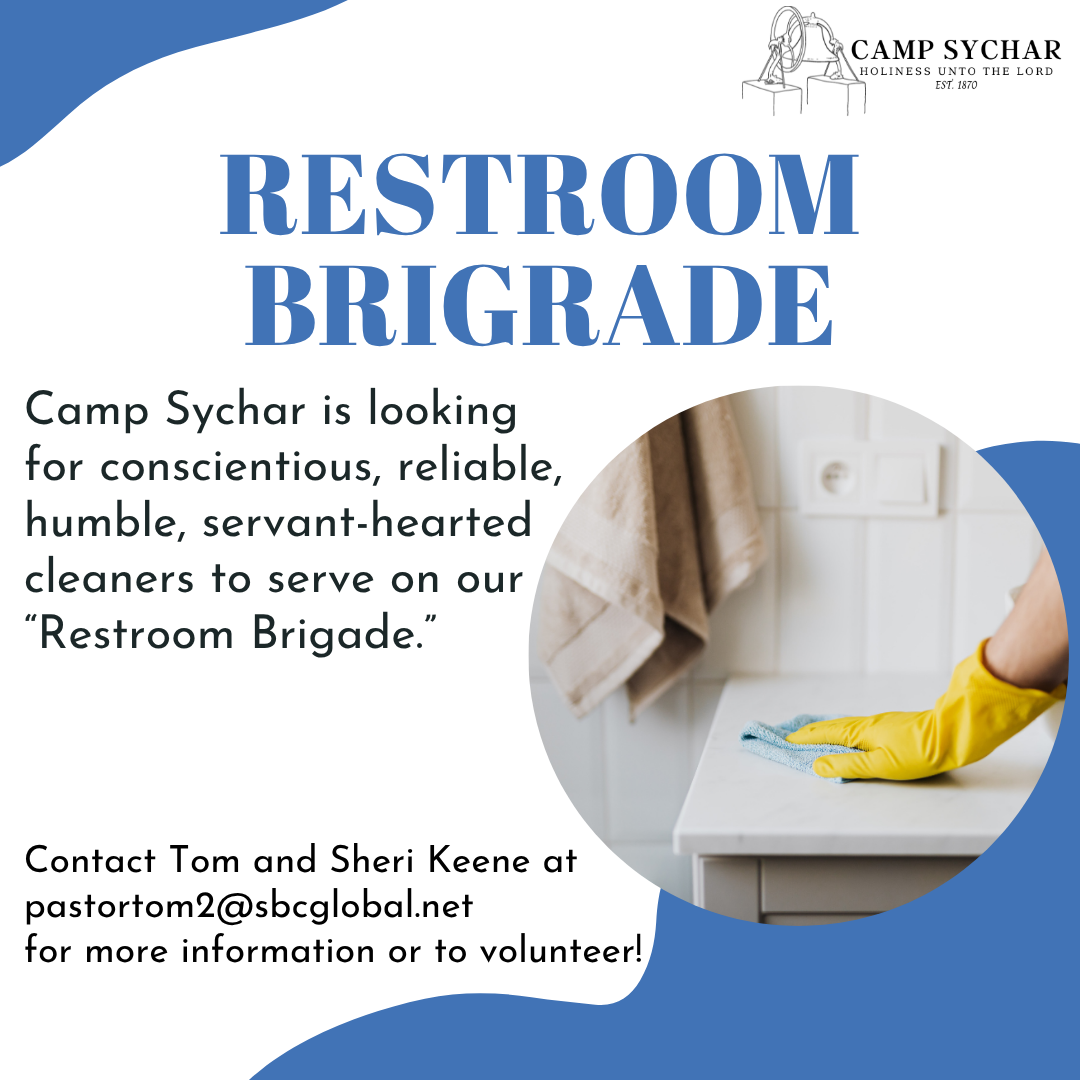 CAMP SYCHAR
HOLINESS UNTO THE LORD
EST. 1870

RESTROOM BRIGRADE

Camp Sychar is looking for conscientious, reliable, humble, servant-hearted cleaners to serve on our "Restroom Brigade."

Contact Tom and Sheri Keene at pastortom2@sbcglobal.net for more information or to volunteer!